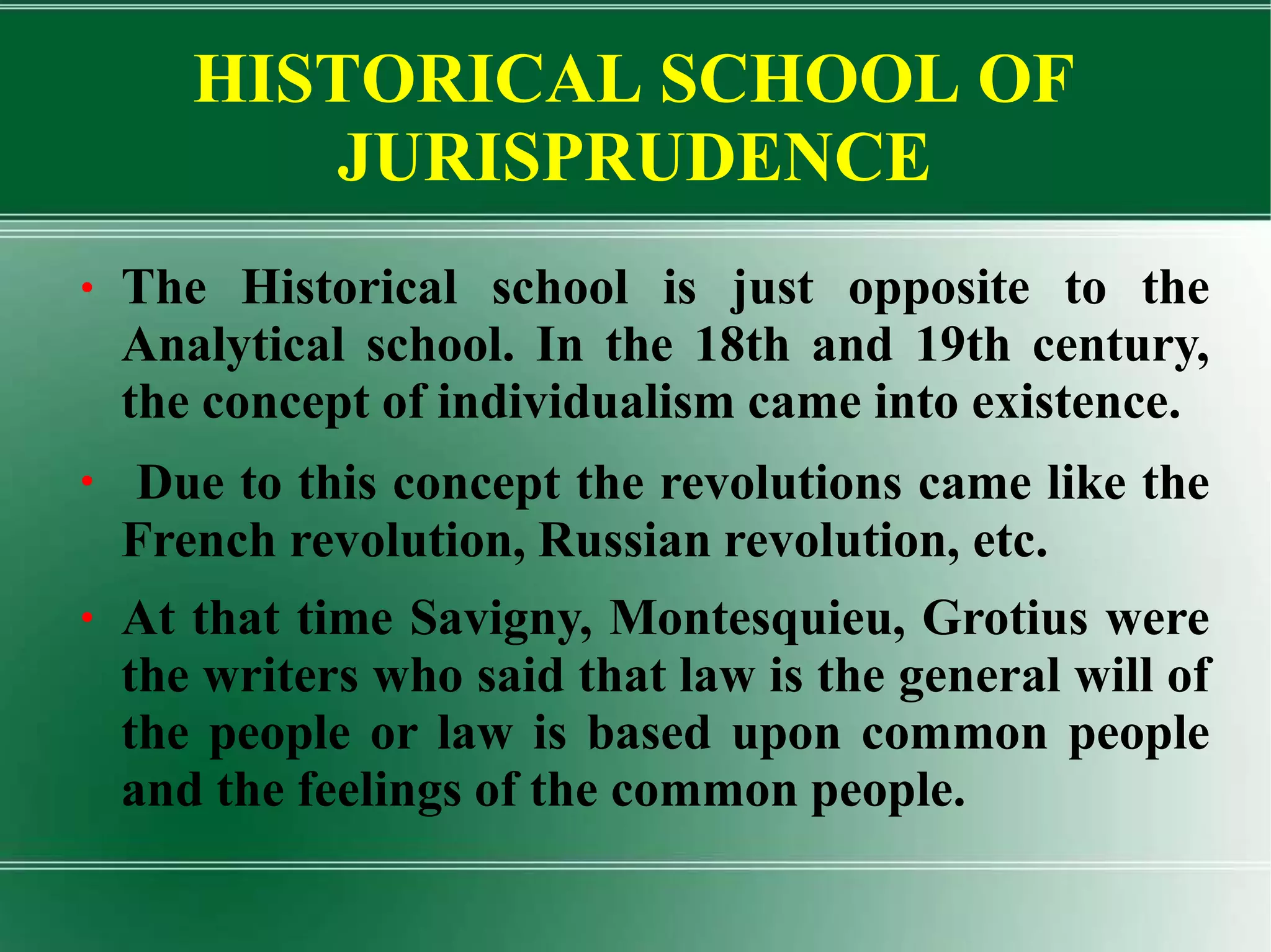 HISTORICAL SCHOOL OF JURISPRUDENCE

• The Historical school is just opposite to the Analytical school. In the 18th and 19th century, the concept of individualism came into existence.

• Due to this concept the revolutions came like the French revolution, Russian revolution, etc.

• At that time Savigny, Montesquieu, Grotius were the writers who said that law is the general will of the people or law is based upon common people and the feelings of the common people.